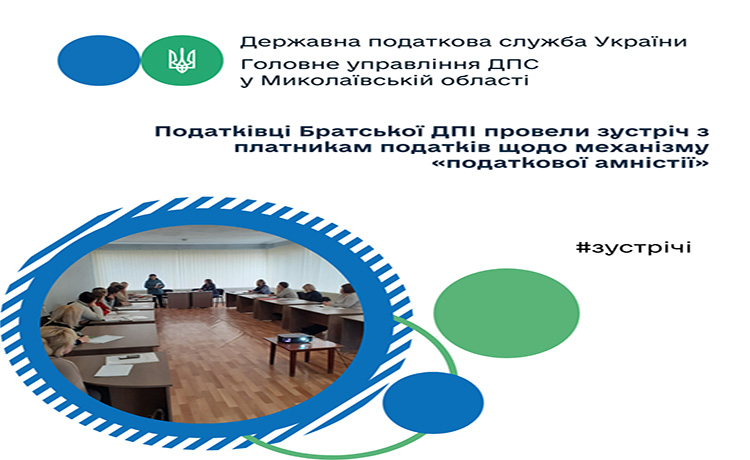 Державна податкова служба України
Головне управління ДПС у Миколаївській області

Податківці Братської ДПІ провели зустріч з платникам податків щодо механізму «податкової амністії»

#зустрічі